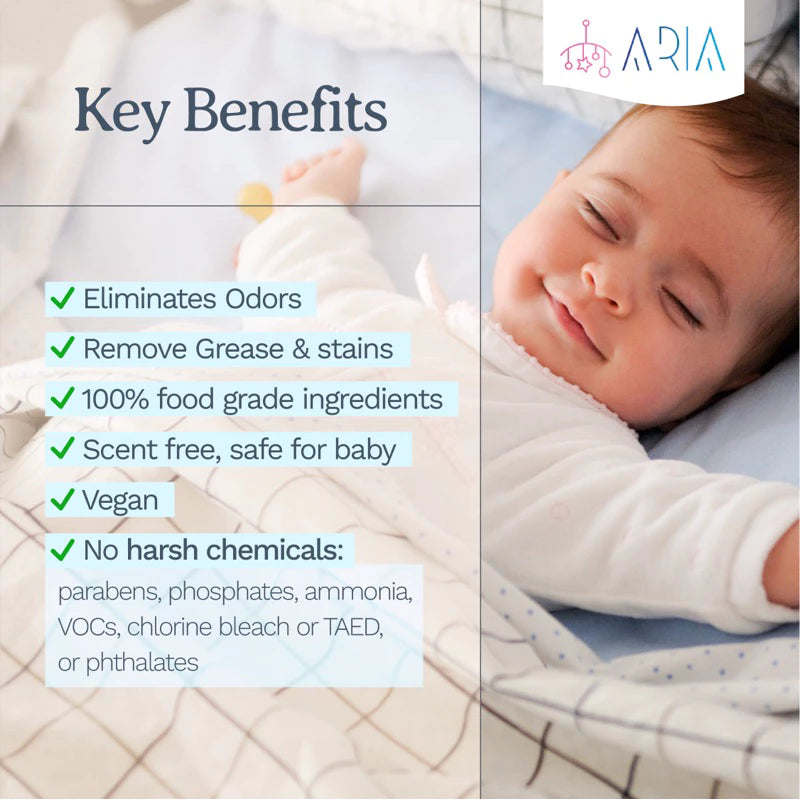 ARIA

Key Benefits

✓ Eliminates Odors
✓ Remove Grease & stains
✓ 100% food grade ingredients
✓ Scent free, safe for baby
✓ Vegan
✓ No harsh chemicals:
parabens, phosphates, ammonia, VOCs, chlorine bleach or TAED, or phthalates